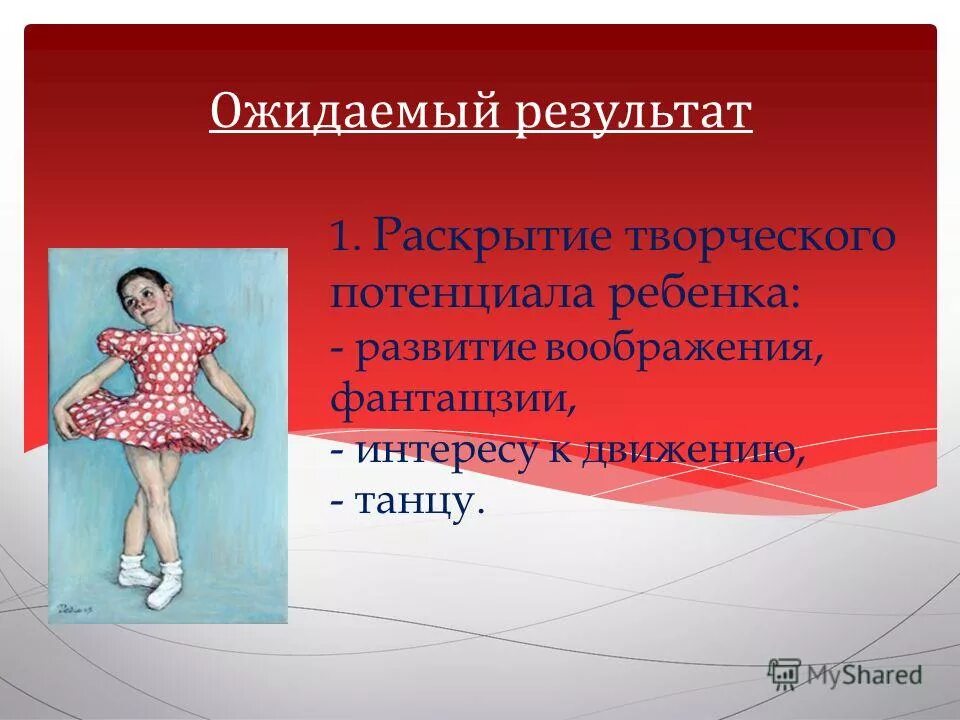 Ожидаемый результат

1. Раскрытие творческого потенциала ребенка:
- развитие воображения, фантацзии,
- интересу к движению,
- танцу.

MyShared